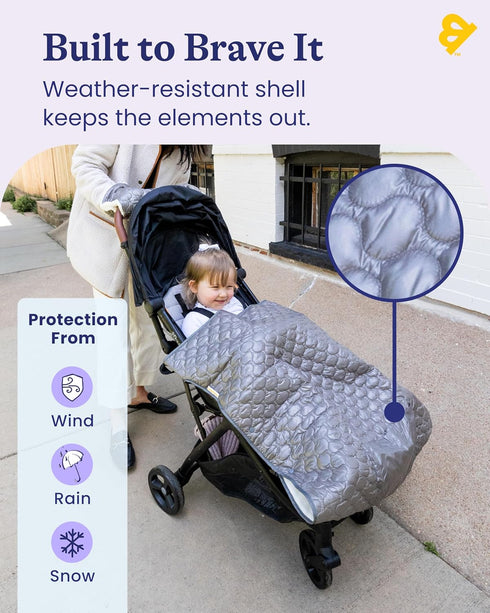 Built to Brave It

Weather-resistant shell keeps the elements out.

Protection From

Wind

Rain

Snow